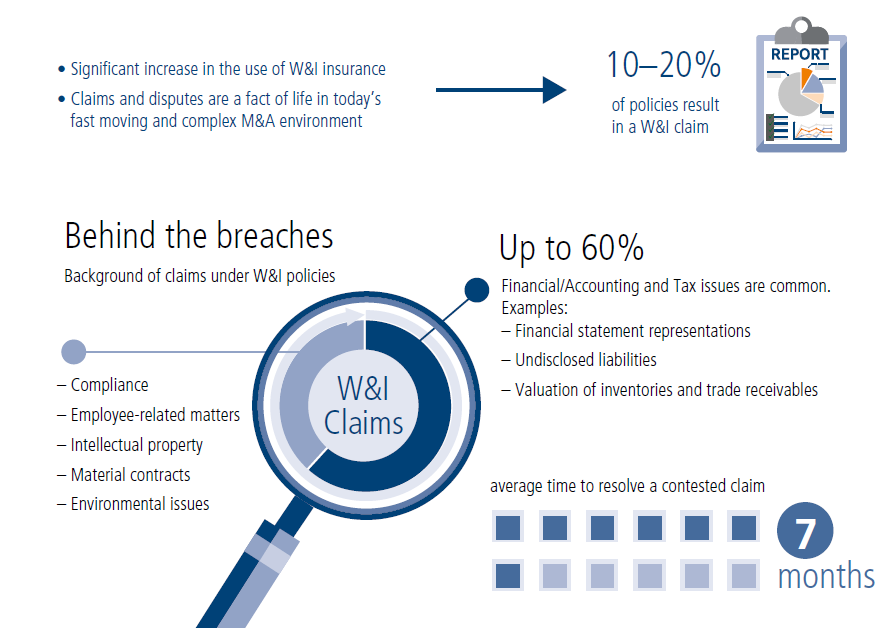 • Significant increase in the use of W&I insurance

• Claims and disputes are a fact of life in today's fast moving and complex M&A environment

10–20%

of policies result in a W&I claim

REPORT

Behind the breaches

Background of claims under W&I policies

– Compliance

– Employee-related matters

– Intellectual property

– Material contracts

– Environmental issues

W&I Claims

Up to 60%

Financial/Accounting and Tax issues are common. Examples:

– Financial statement representations

– Undisclosed liabilities

– Valuation of inventories and trade receivables

average time to resolve a contested claim

7 months